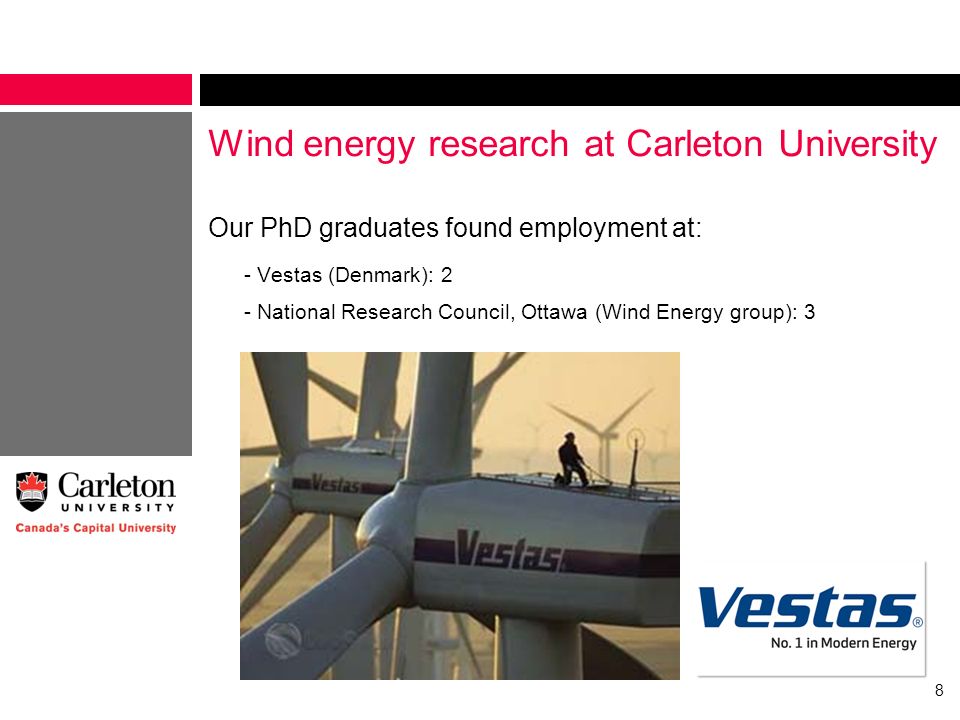 Wind energy research at Carleton University

Our PhD graduates found employment at:

- Vestas (Denmark): 2

- National Research Council, Ottawa (Wind Energy group): 3

Carleton
UNIVERSITY
Canada's Capital University

Vestas

Vestas

Vestas®
No. 1 in Modern Energy

8